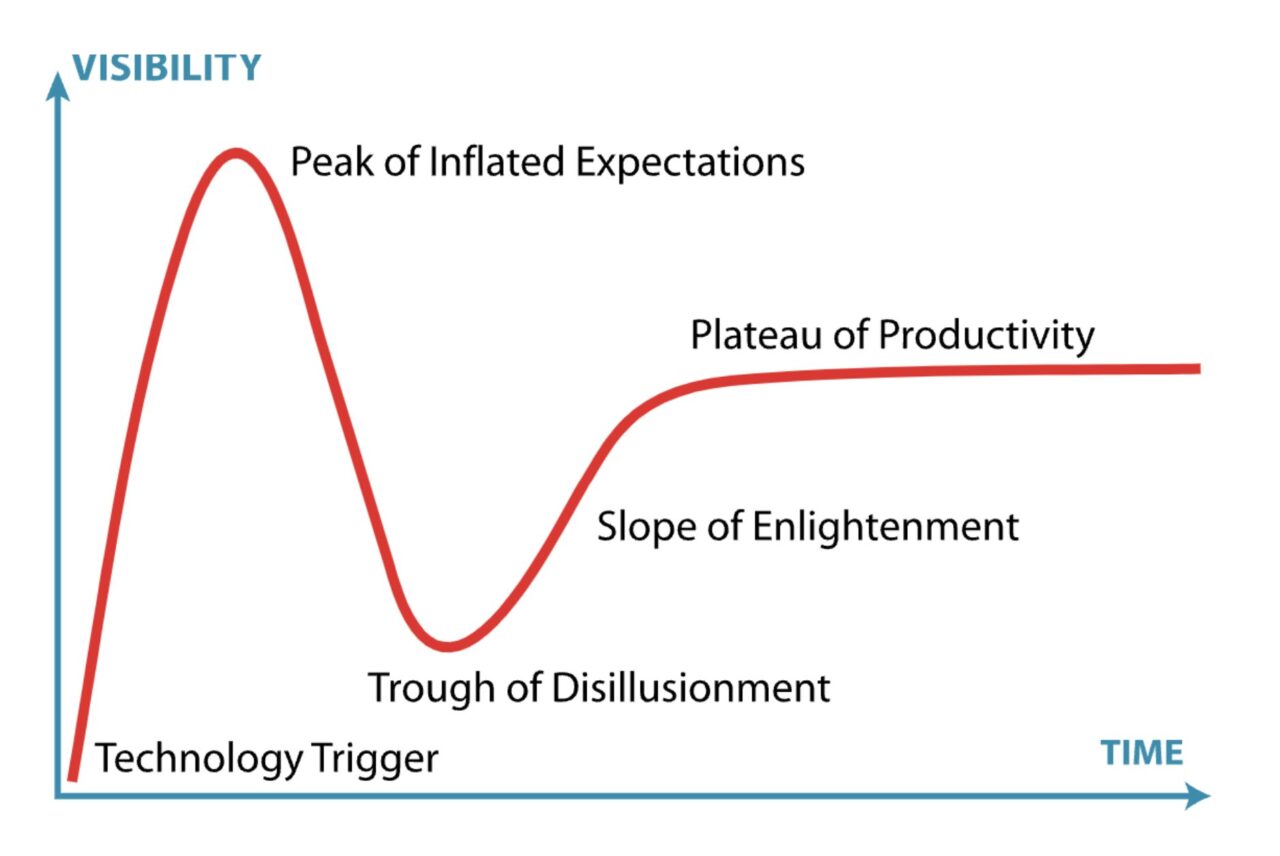 VISIBILITY

Peak of Inflated Expectations

Plateau of Productivity

Slope of Enlightenment

Trough of Disillusionment

Technology Trigger

TIME